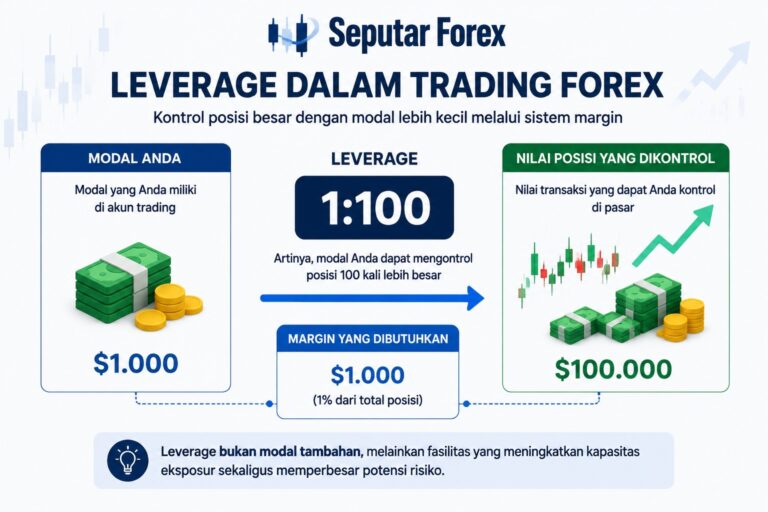 Seputar Forex

LEVERAGE DALAM TRADING FOREX

Kontrol posisi besar dengan modal lebih kecil melalui sistem margin

MODAL ANDA

Modal yang Anda miliki di akun trading

$1.000

LEVERAGE

1:100

Artinya, modal Anda dapat mengontrol posisi 100 kali lebih besar

MARGIN YANG DIBUTUHKAN

$1.000

(1% dari total posisi)

NILAI POSISI YANG DIKONTROL

Nilai transaksi yang dapat Anda kontrol di pasar

$100.000

Leverage bukan modal tambahan, melainkan fasilitas yang meningkatkan kapasitas eksposur sekaligus memperbesar potensi risiko.